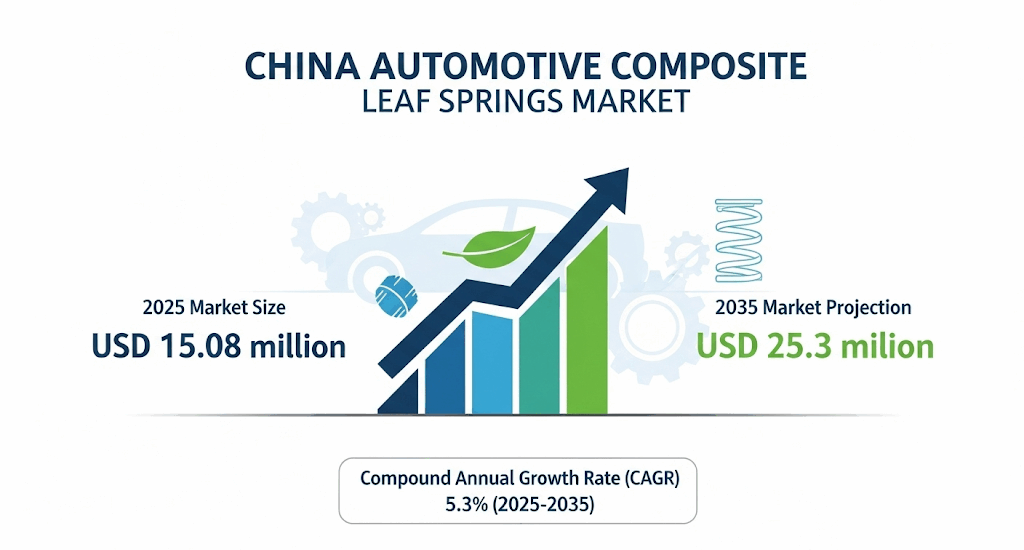 CHINA AUTOMOTIVE COMPOSITE
LEAF SPRINGS MARKET

2025 Market Size
USD 15.08 million

2035 Market Projection
USD 25.3 milion

Compound Annual Growth Rate (CAGR)
5.3% (2025-2035)